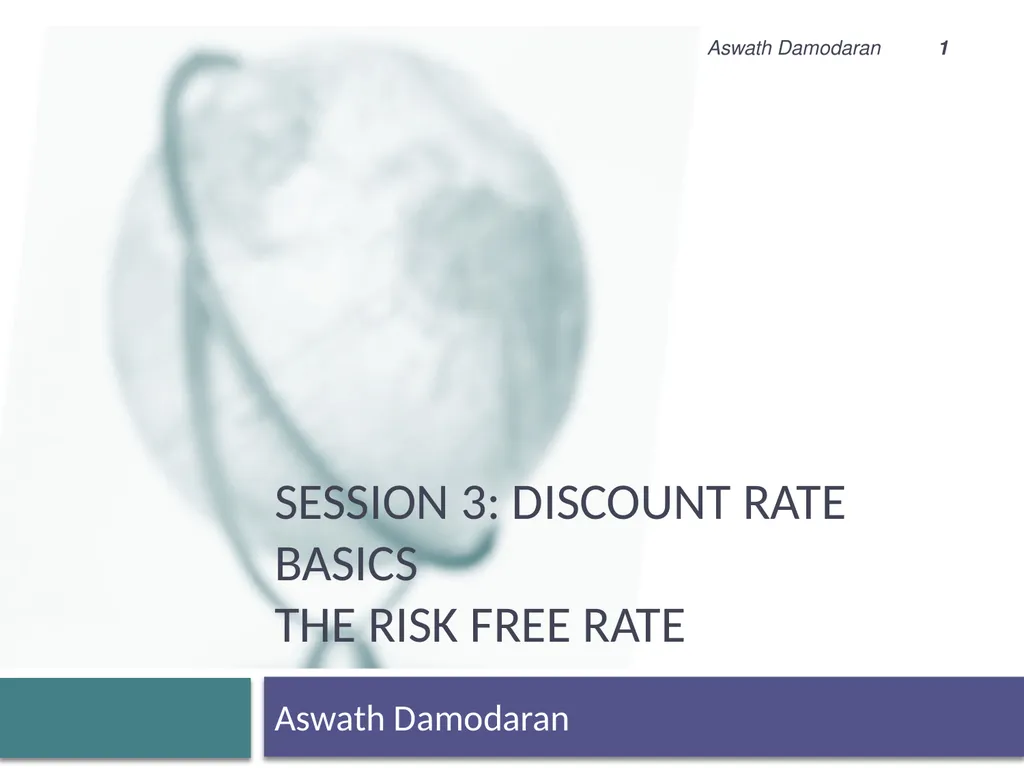 Aswath Damodaran 1

SESSION 3: DISCOUNT RATE BASICS
THE RISK FREE RATE

Aswath Damodaran